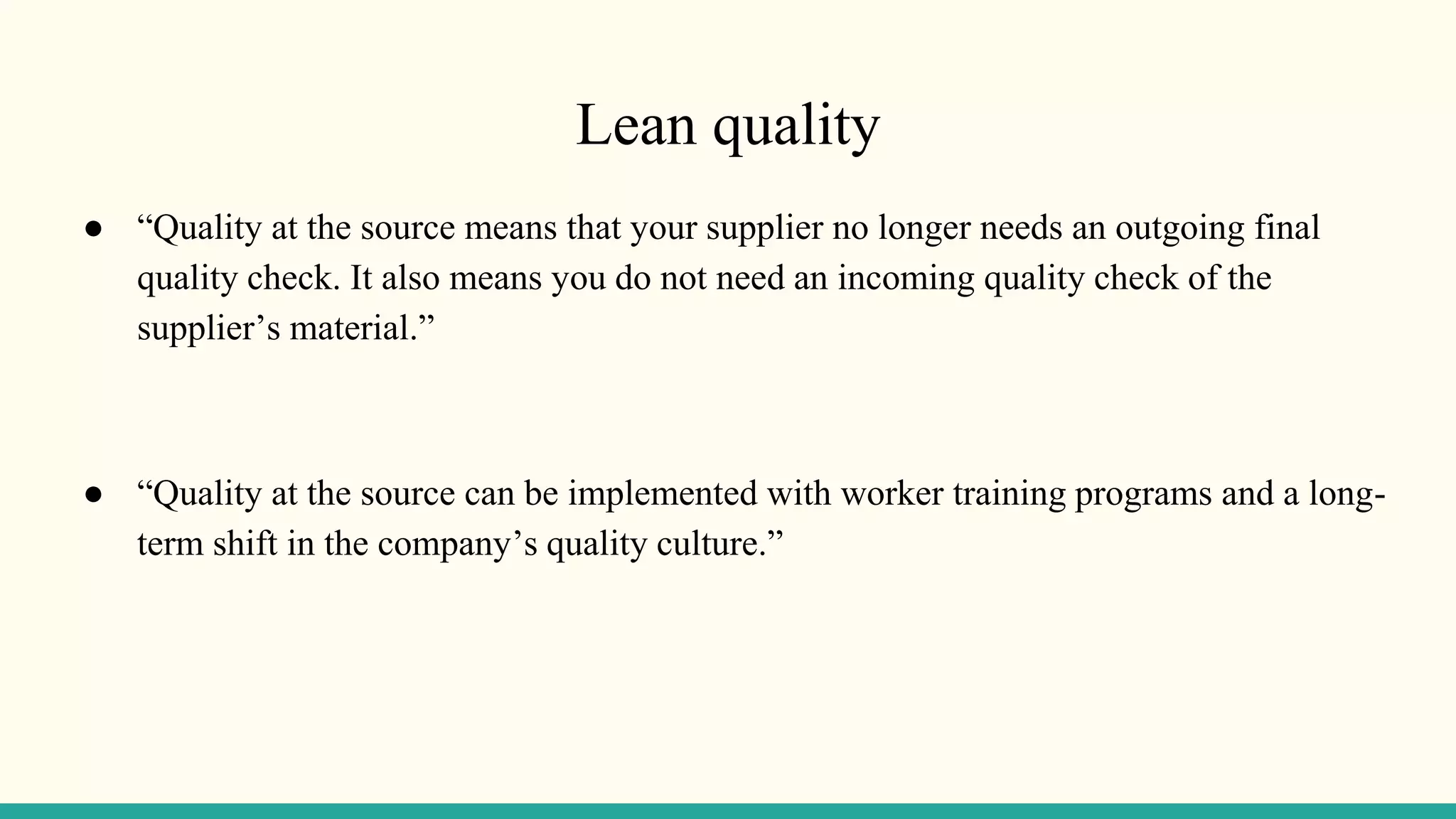 Lean quality

● “Quality at the source means that your supplier no longer needs an outgoing final quality check. It also means you do not need an incoming quality check of the supplier’s material.”

● “Quality at the source can be implemented with worker training programs and a long-term shift in the company’s quality culture.”